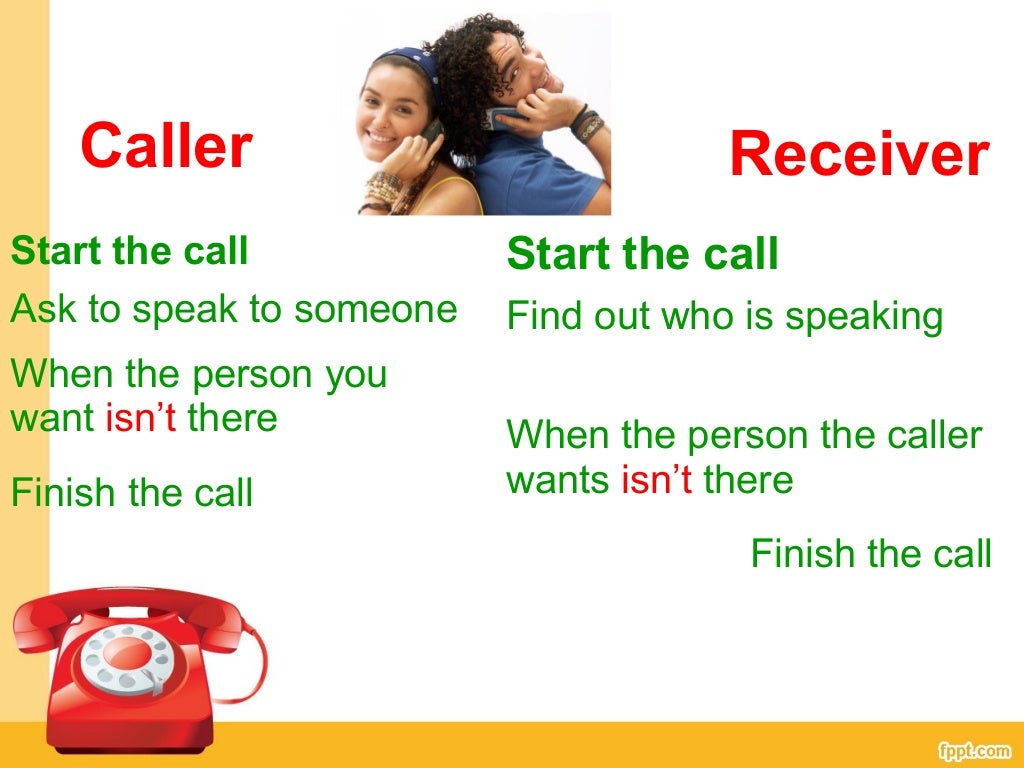 Caller

Start the call

Ask to speak to someone

When the person you want isn't there

Finish the call

Receiver

Start the call

Find out who is speaking

When the person the caller wants isn't there

Finish the call

fppt.com